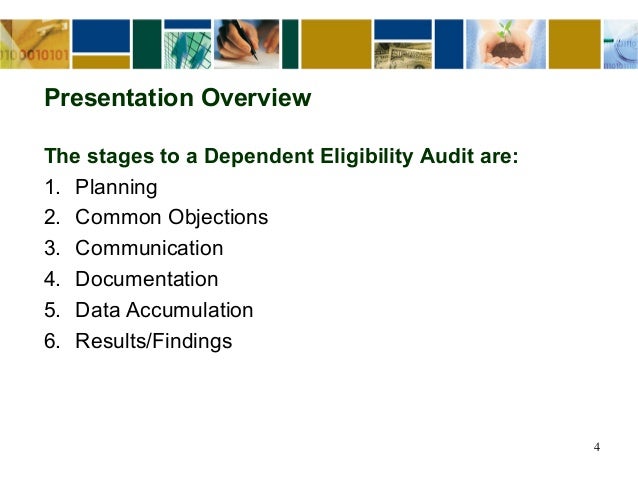 Presentation Overview

The stages to a Dependent Eligibility Audit are:

1. Planning
2. Common Objections
3. Communication
4. Documentation
5. Data Accumulation
6. Results/Findings

4